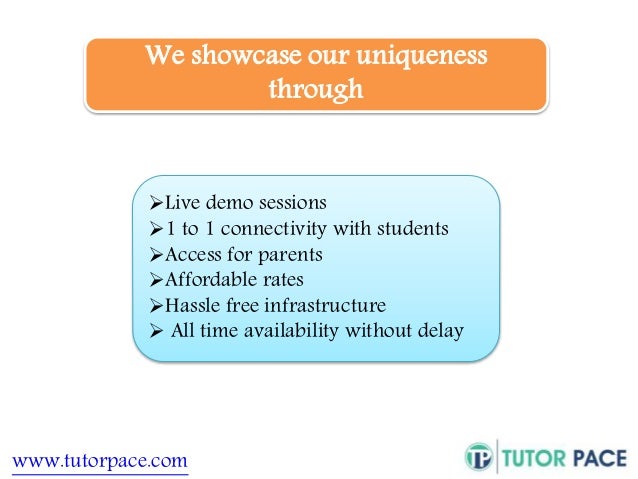 We showcase our uniqueness through

➢Live demo sessions
➢1 to 1 connectivity with students
➢Access for parents
➢Affordable rates
➢Hassle free infrastructure
➢ All time availability without delay

www.tutorpace.com

TP TUTOR PACE